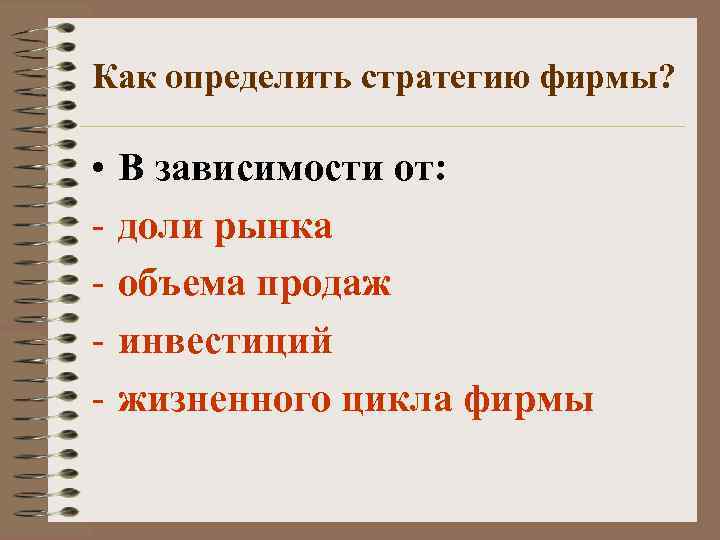 Как определить стратегию фирмы?

• В зависимости от:
- доли рынка
- объема продаж
- инвестиций
- жизненного цикла фирмы